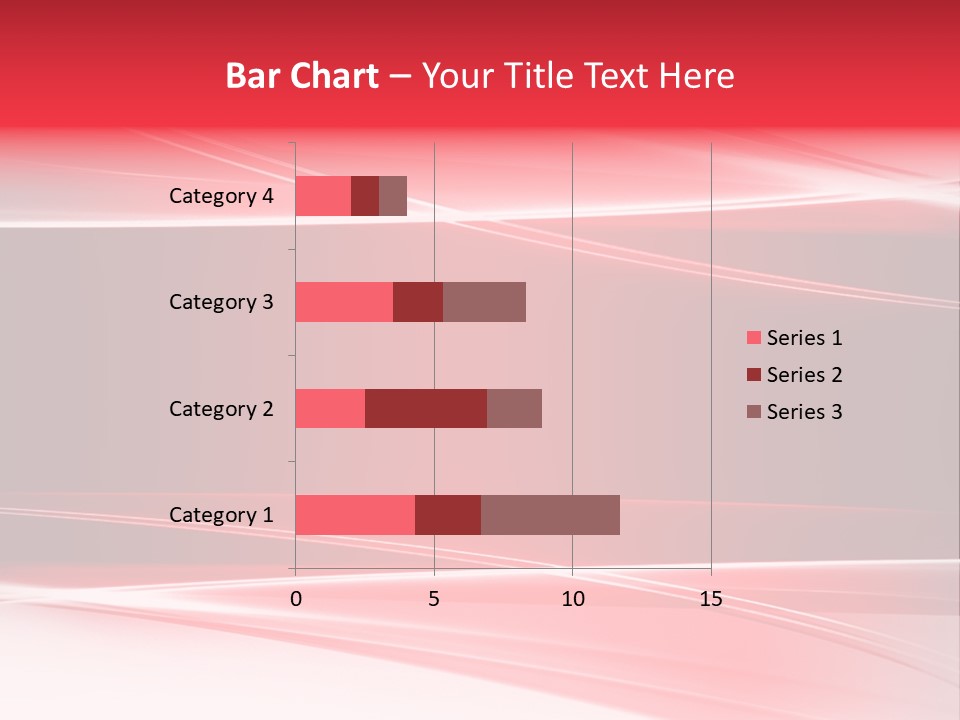 Bar Chart – Your Title Text Here

Category 4
Category 3
Category 2
Category 1

0
5
10
15

Series 1
Series 2
Series 3